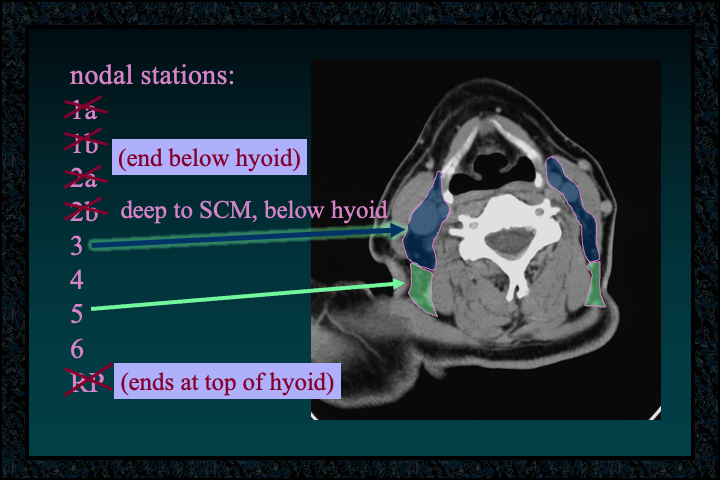 nodal stations:

1a

1b (end below hyoid)

2a

2b deep to SCM, below hyoid

3

4

5

6

RP (ends at top of hyoid)